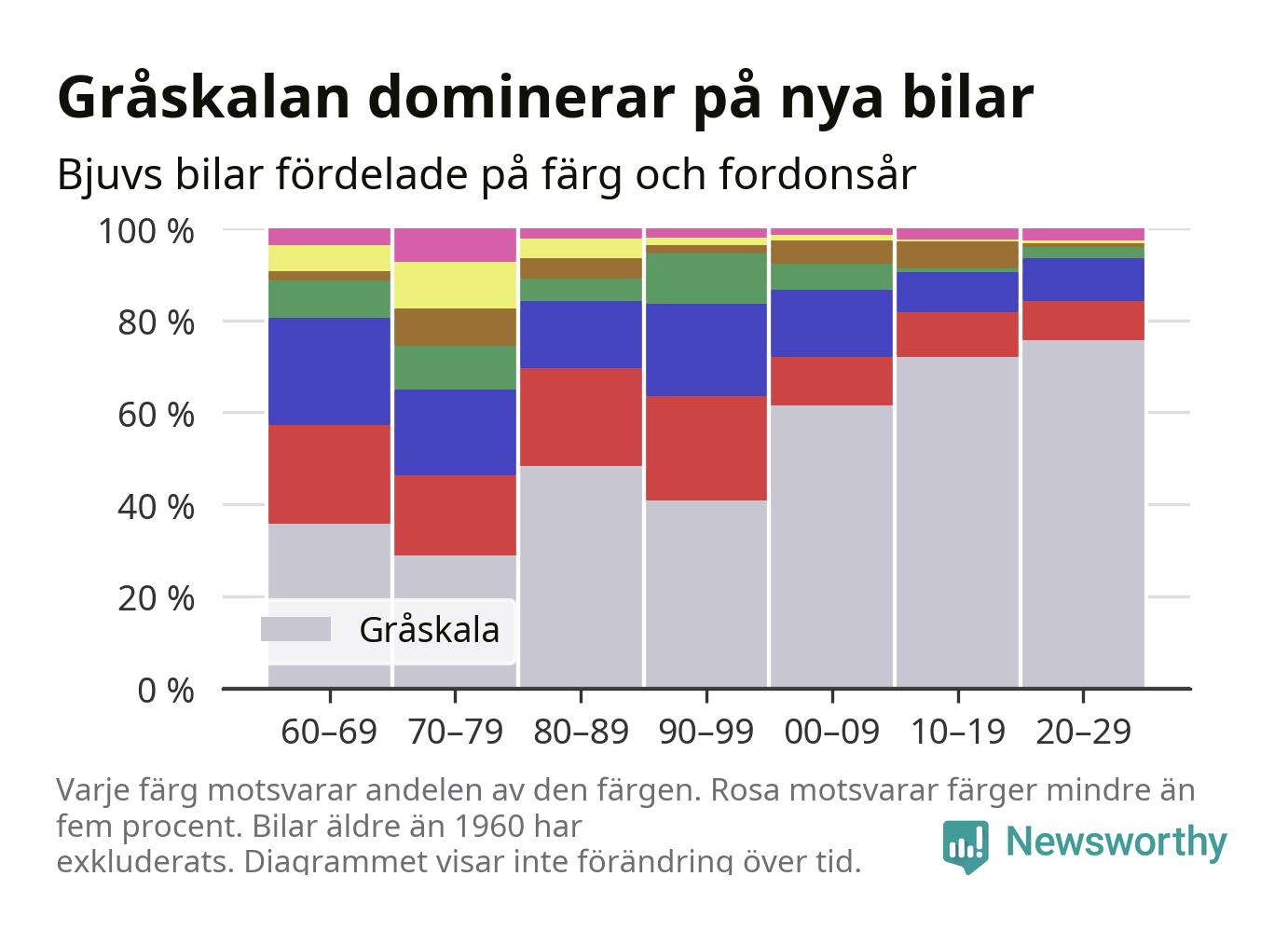 Gråskalan dominerar på nya bilar

Bjuvs bilar fördelade på färg och fordonsår

100 %
80 %
60 %
40 %
20 %
0 %

Gråskala

60–69
70–79
80–89
90–99
00–09
10–19
20–29

Varje färg motsvarar andelen av den färgen. Rosa motsvarar färger mindre än fem procent. Bilar äldre än 1960 har exkluderats. Diagrammet visar inte förändring över tid.

Newsworthy